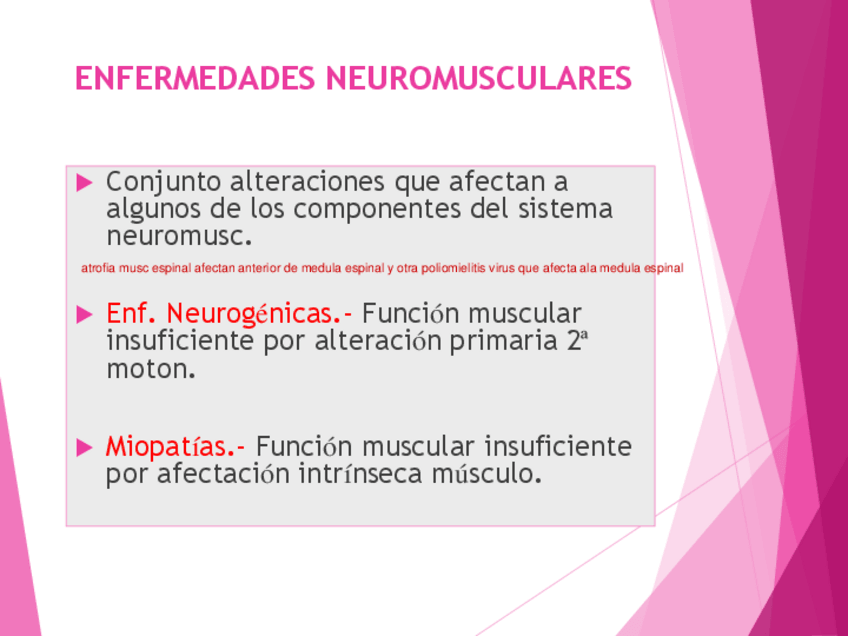 ENFERMEDADES NEUROMUSCULARES

Conjunto alteraciones que afectan a algunos de los componentes del sistema neuromusc.

atrofia musc espinal afectan anterior de medula espinal y otra poliomielitis virus que afecta ala medula espinal

Enf. Neurogénicas.- Función muscular insuficiente por alteración primaria 2ª moton.

Miopatías.- Función muscular insuficiente por afectación intrínseca músculo.